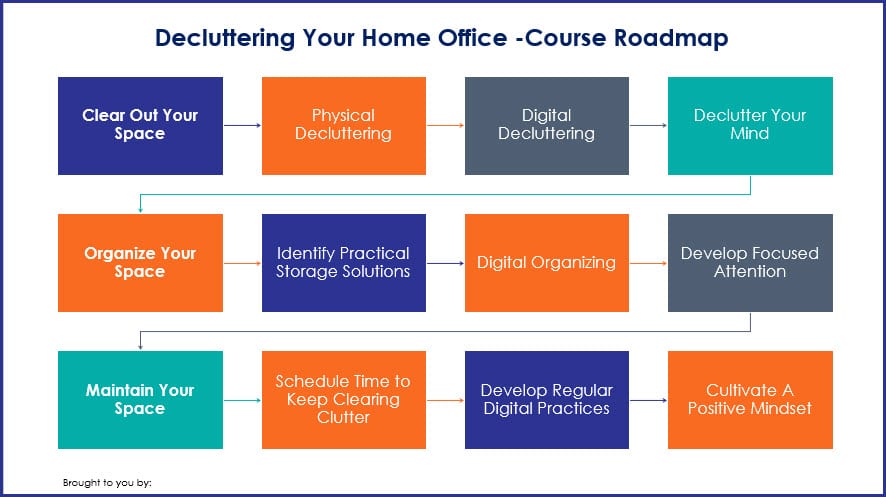 Decluttering Your Home Office -Course Roadmap

Clear Out Your Space

Physical Decluttering

Digital Decluttering

Declutter Your Mind

Organize Your Space

Identify Practical Storage Solutions

Digital Organizing

Develop Focused Attention

Maintain Your Space

Schedule Time to Keep Clearing Clutter

Develop Regular Digital Practices

Cultivate A Positive Mindset

Brought to you by: